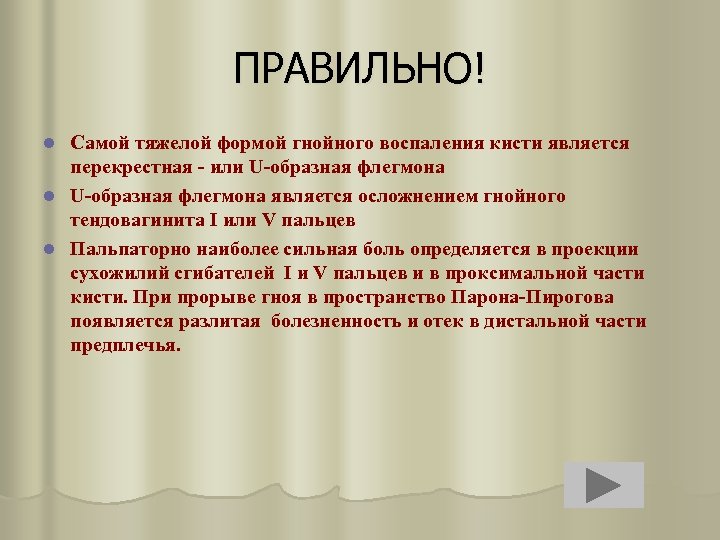 ПРАВИЛЬНО!

Самой тяжелой формой гнойного воспаления кисти является перекрестная - или U-образная флегмона

U-образная флегмона является осложнением гнойного тендовагинита I или V пальцев

Пальпаторно наиболее сильная боль определяется в проекции сухожилий сгибателей I и V пальцев и в проксимальной части кисти. При прорыве гноя в пространство Парона-Пирогова появляется разлитая болезненность и отек в дистальной части предплечья.